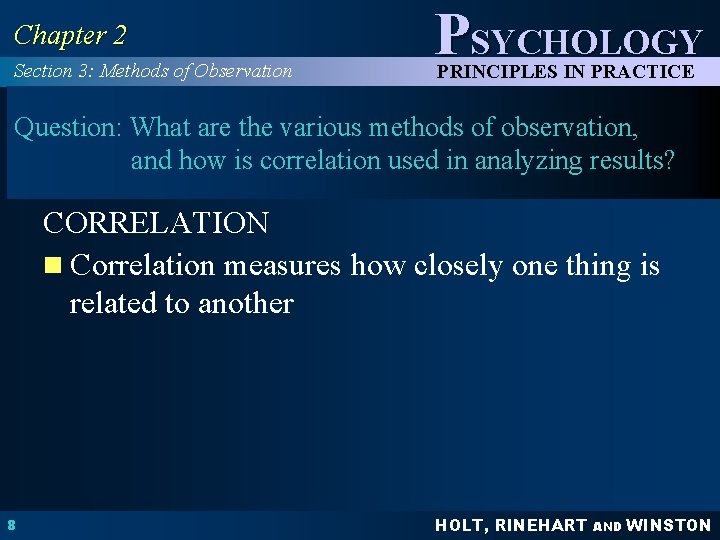 Chapter 2

PSYCHOLOGY

Section 3: Methods of Observation

PRINCIPLES IN PRACTICE

Question: What are the various methods of observation, and how is correlation used in analyzing results?

CORRELATION

Correlation measures how closely one thing is related to another

8

HOLT, RINEHART AND WINSTON